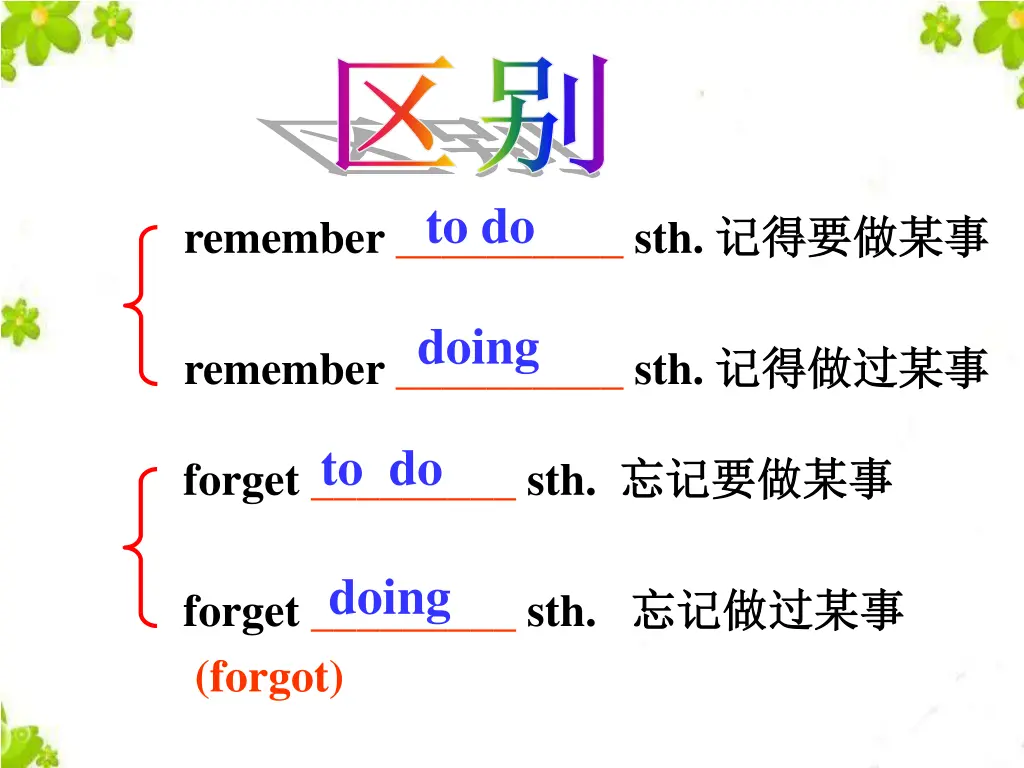 区别

remember to do sth. 记得要做某事

remember doing sth. 记得做过某事

forget to do sth. 忘记要做某事

forget doing sth. 忘记做过某事

(forgot)